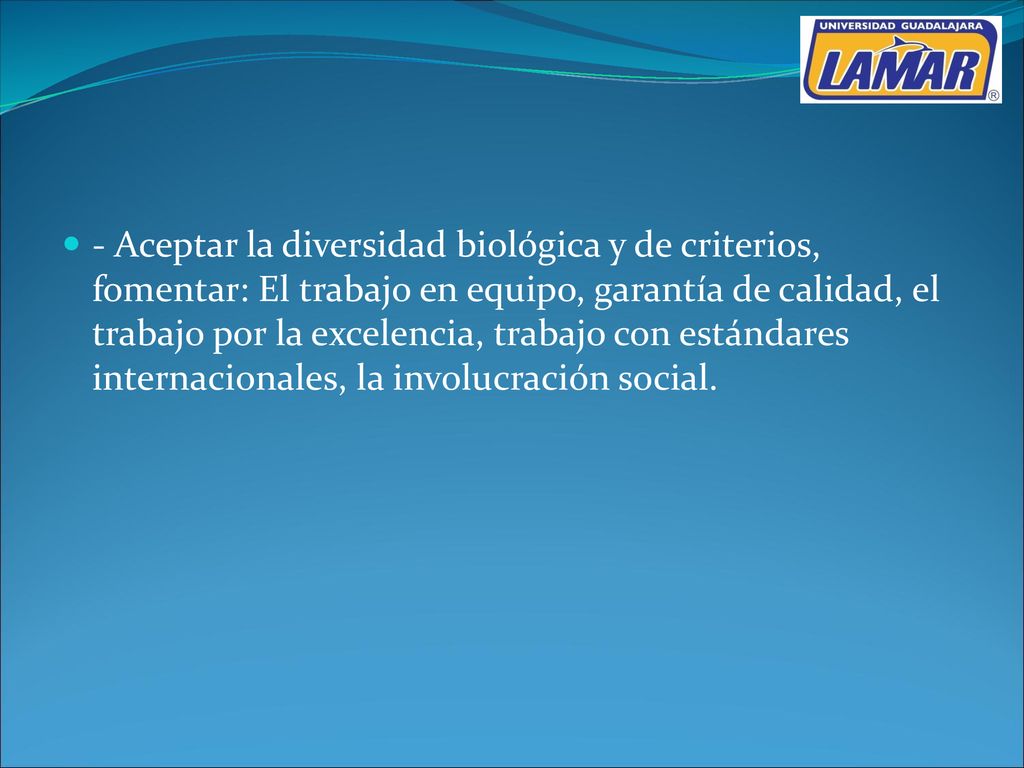 UNIVERSIDAD GUADALAJARA
LAMAR
®

- Aceptar la diversidad biológica y de criterios, fomentar: El trabajo en equipo, garantía de calidad, el trabajo por la excelencia, trabajo con estándares internacionales, la involucración social.